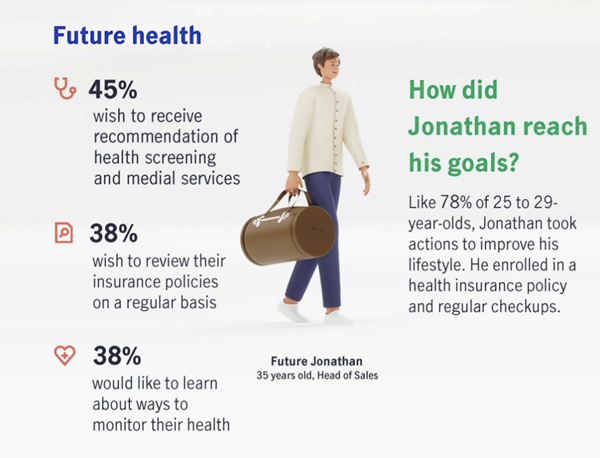 Future health

45%
wish to receive recommendation of health screening and medial services

38%
wish to review their insurance policies on a regular basis

38%
would like to learn about ways to monitor their health

Future Jonathan
35 years old, Head of Sales

How did Jonathan reach his goals?

Like 78% of 25 to 29-year-olds, Jonathan took actions to improve his lifestyle. He enrolled in a health insurance policy and regular checkups.